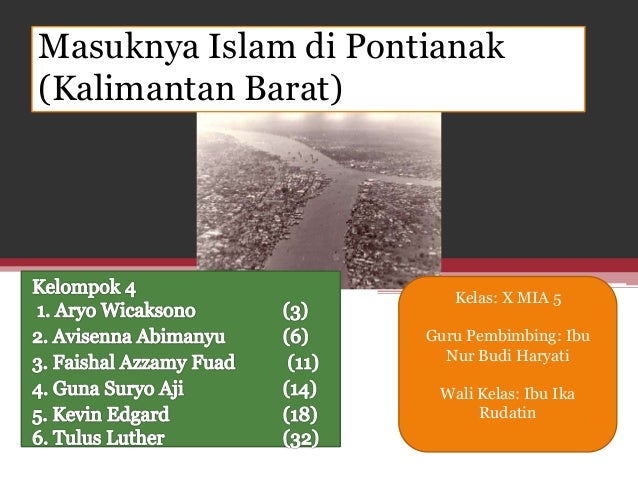 Masuknya Islam di Pontianak (Kalimantan Barat)

Kelompok 4
1. Aryo Wicaksono (3)
2. Avisenna Abimanyu (6)
3. Faishal Azzamy Fuad (11)
4. Guna Suryo Aji (14)
5. Kevin Edgard (18)
6. Tulus Luther (32)

Kelas: X MIA 5

Guru Pembimbing: Ibu Nur Budi Haryati

Wali Kelas: Ibu Ika Rudatin